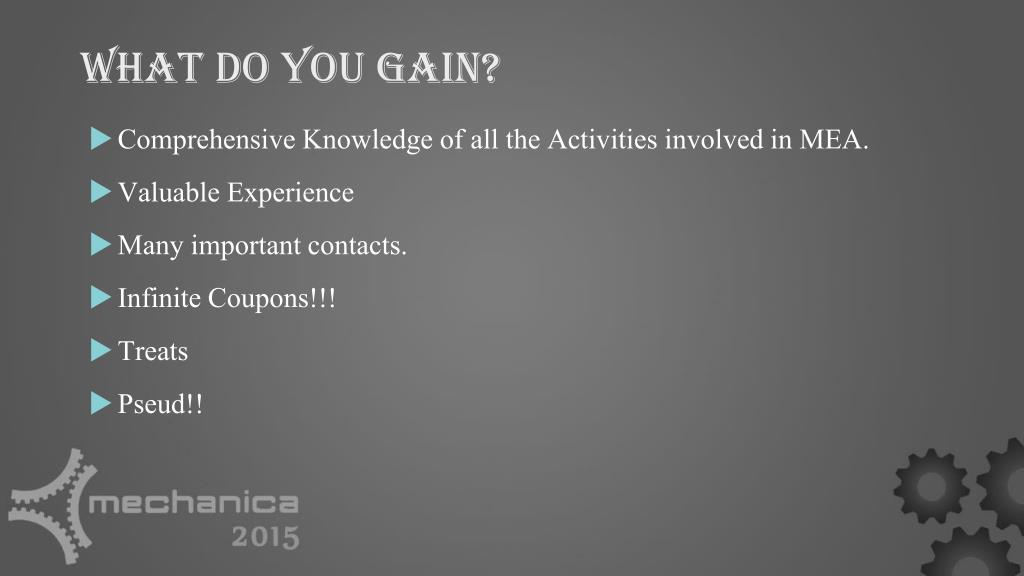 WHAT DO YOU GAIN?

Comprehensive Knowledge of all the Activities involved in MEA.

Valuable Experience

Many important contacts.

Infinite Coupons!!!

Treats

Pseud!!

mechanica 2015